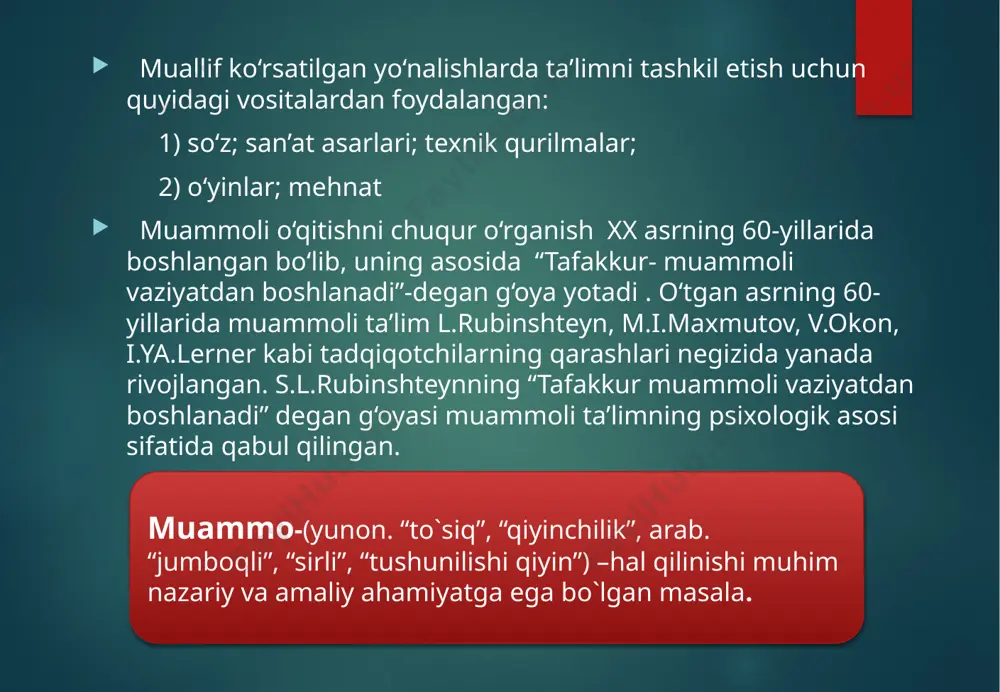 Muallif ko‘rsatilgan yo‘nalishlarda ta’limni tashkil etish uchun quyidagi vositalardan foydalangan:

1) so‘z; san’at asarlari; texnik qurilmalar;

2) o‘yinlar; mehnat

Muammoli o‘qitishni chuqur o‘rganish XX asrning 60-yillarida boshlangan bo‘lib, uning asosida “Tafakkur- muammoli vaziyatdan boshlanadi”-degan g‘oya yotadi . O‘tgan asrning 60-yillarida muammoli ta’lim L.Rubinshteyn, M.I.Maxmutov, V.Okon, I.YA.Lerner kabi tadqiqotchilarning qarashlari negizida yanada rivojlangan. S.L.Rubinshteynning “Tafakkur muammoli vaziyatdan boshlanadi” degan g‘oyasi muammoli ta’limning psixologik asosi sifatida qabul qilingan.

Muammo-(yunon. “to`siq”, “qiyinchilik”, arab. “jumboqli”, “sirli”, “tushunilishi qiyin”) –hal qilinishi muhim nazariy va amaliy ahamiyatga ega bo`lgan masala.